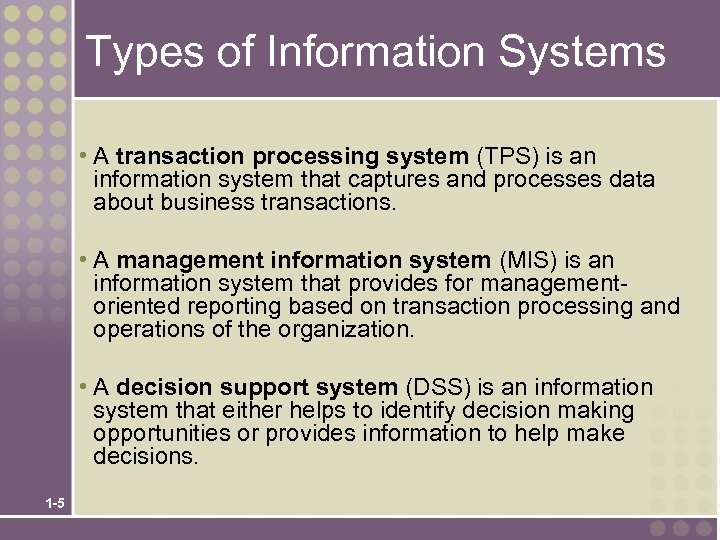 Types of Information Systems

• A transaction processing system (TPS) is an information system that captures and processes data about business transactions.

• A management information system (MIS) is an information system that provides for management-oriented reporting based on transaction processing and operations of the organization.

• A decision support system (DSS) is an information system that either helps to identify decision making opportunities or provides information to help make decisions.

1-5